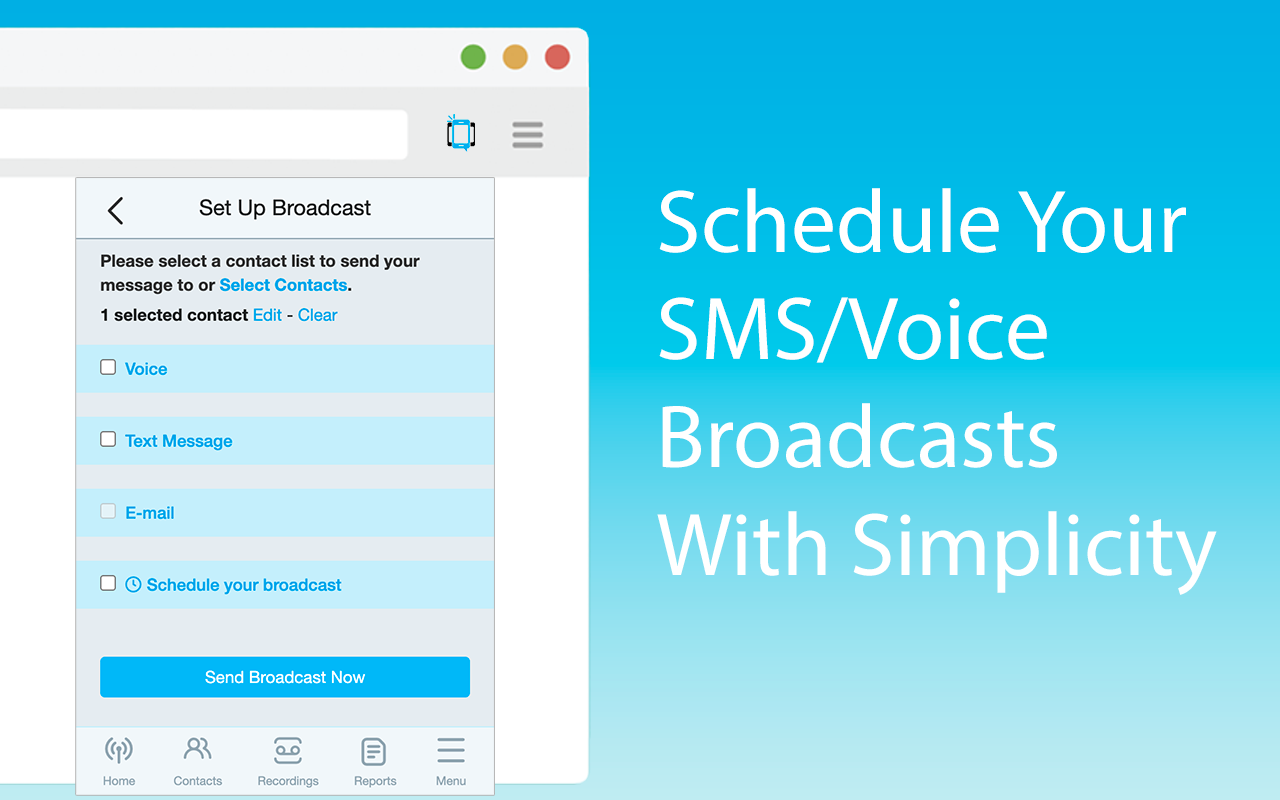 Set Up Broadcast

Please select a contact list to send your message to or Select Contacts.

1 selected contact Edit - Clear

Voice

Text Message

E-mail

Schedule your broadcast

Send Broadcast Now

Home Contacts Recordings Reports Menu

Schedule Your SMS/Voice Broadcasts With Simplicity